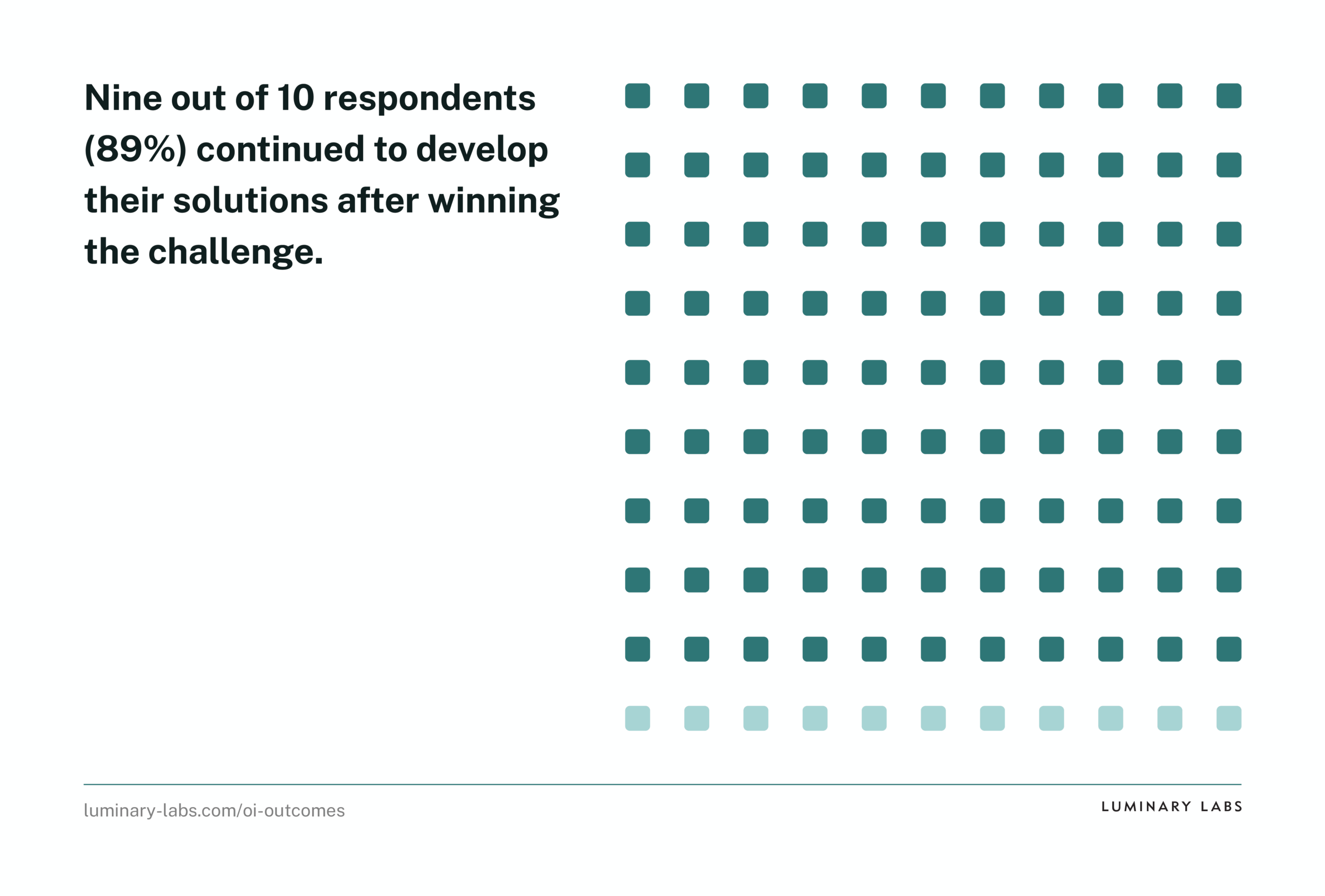 Nine out of 10 respondents (89%) continued to develop their solutions after winning the challenge.

luminary-labs.com/oi-outcomes

LUMINARY LABS